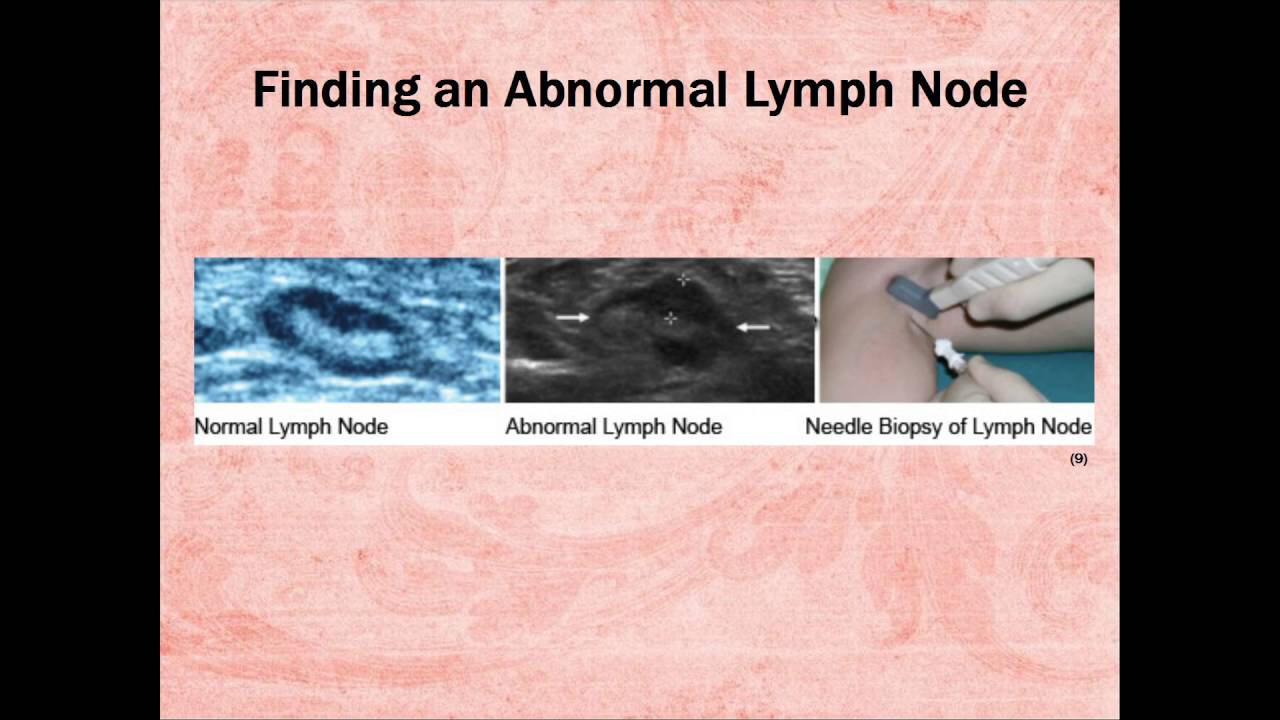 Finding an Abnormal Lymph Node

Normal Lymph Node

Abnormal Lymph Node

Needle Biopsy of Lymph Node

(9)